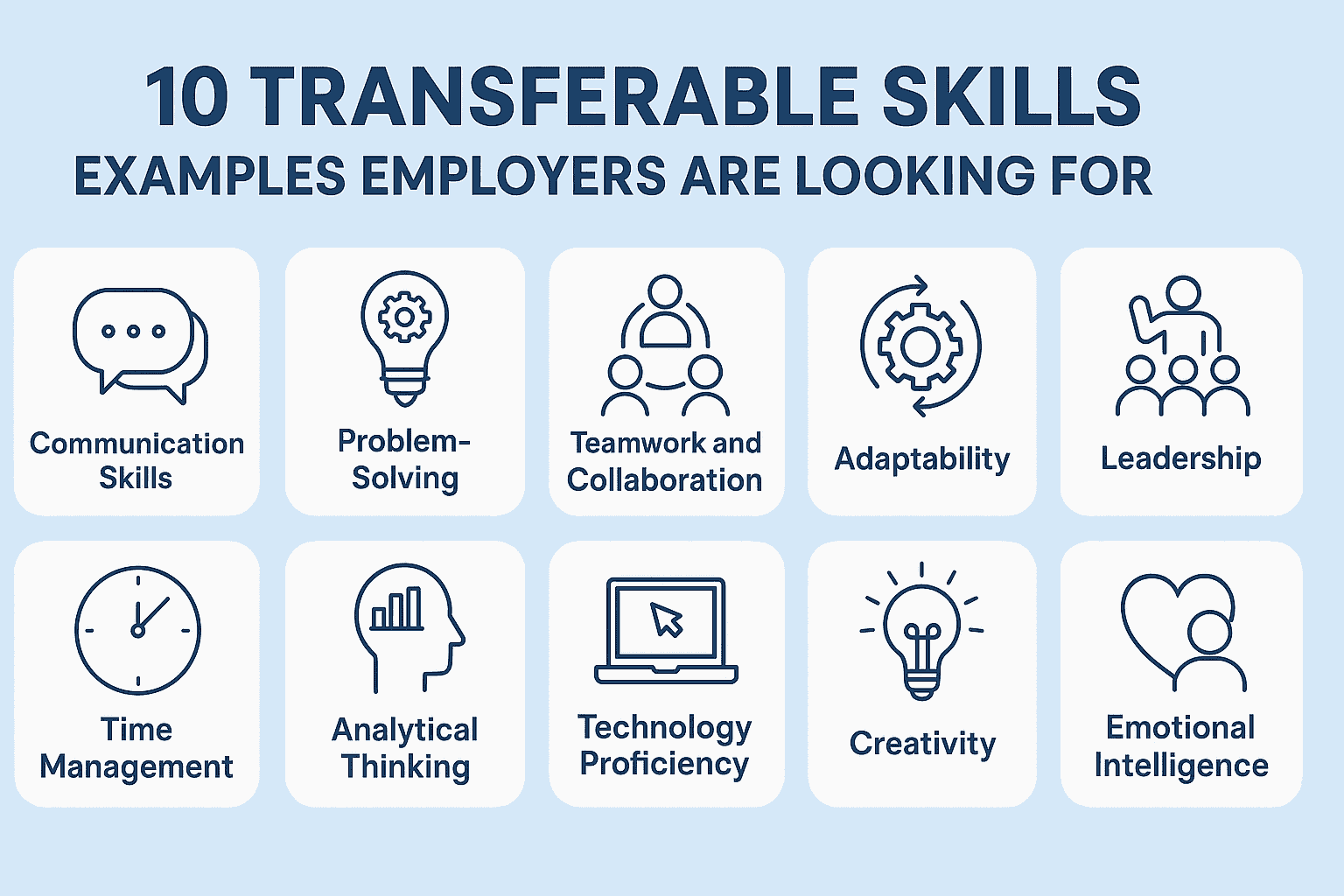 10 TRANSFERABLE SKILLS
EXAMPLES EMPLOYERS ARE LOOKING FOR

Communication Skills

Problem-Solving

Teamwork and Collaboration

Adaptability

Leadership

Time Management

Analytical Thinking

Technology Proficiency

Creativity

Emotional Intelligence